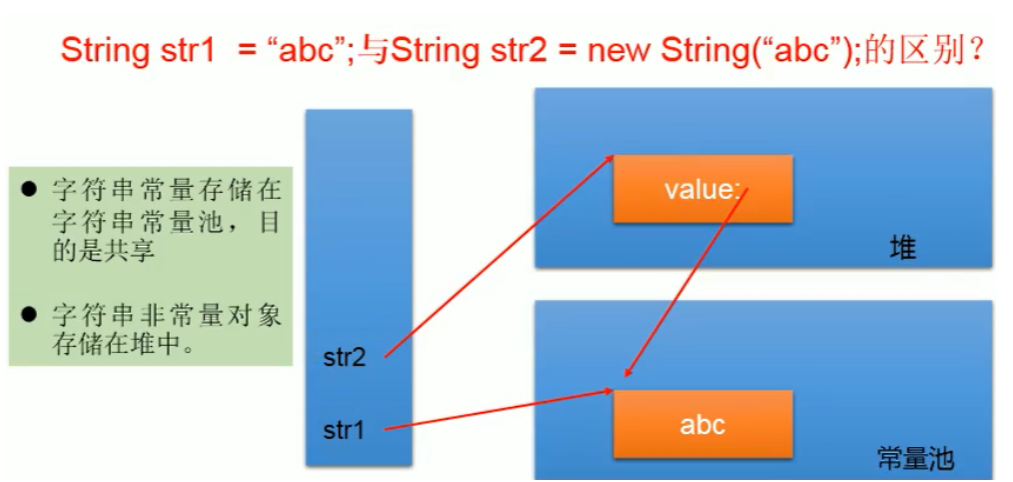 String str1 = “abc”;与String str2 = new String(“abc”);的区别？

● 字符串常量存储在字符串常量池，目的是共享

● 字符串非常量对象存储在堆中。

str2

str1

value:

堆

abc

常量池